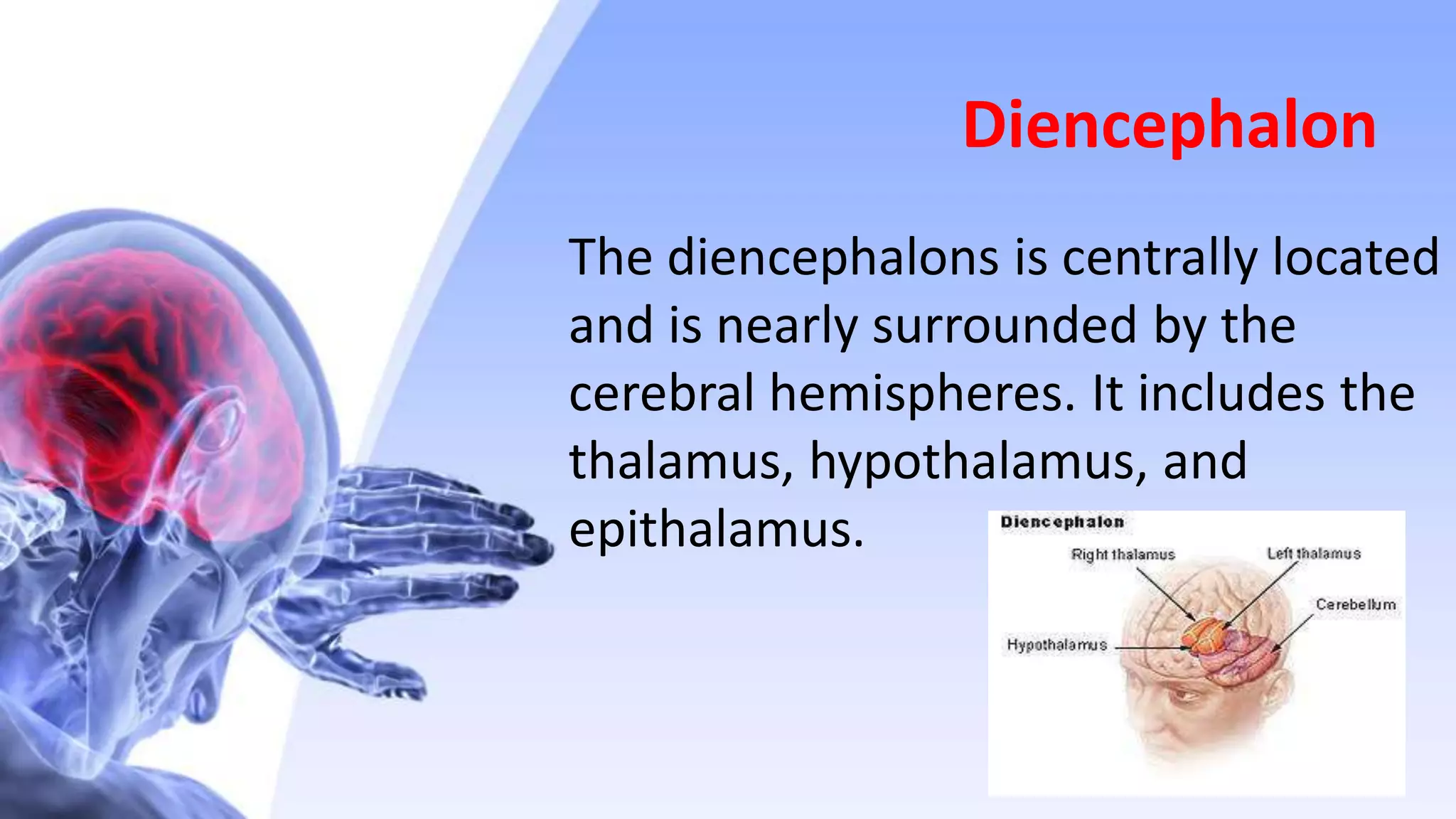 Diencephalon

The diencephalons is centrally located and is nearly surrounded by the cerebral hemispheres. It includes the thalamus, hypothalamus, and epithalamus.

Diencephalon
Right thalamus
Left thalamus
Cerebellum
Hypothalamus